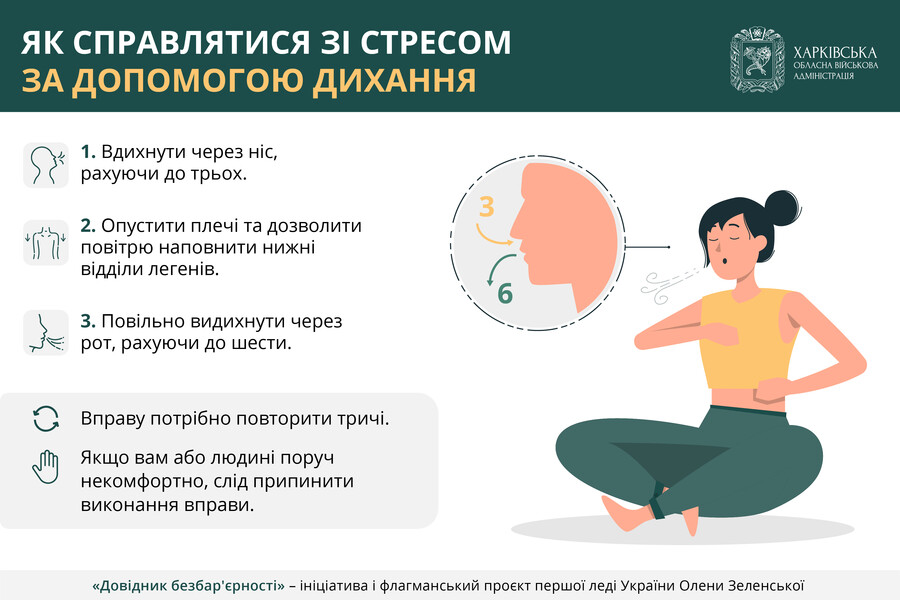 ЯК СПРАВЛЯТИСЯ ЗІ СТРЕСОМ
ЗА ДОПОМОГОЮ ДИХАННЯ

ХАРКІВСЬКА ОБЛАСНА ВІЙСЬКОВА АДМІНІСТРАЦІЯ

1. Вдихнути через ніс, рахуючи до трьох.

2. Опустити плечі та дозволити повітрю наповнити нижні відділи легенів.

3. Повільно видихнути через рот, рахуючи до шести.

3

6

Вправу потрібно повторити тричі.

Якщо вам або людині поруч некомфортно, слід припинити виконання вправи.

«Довідник безбар'єрності» – ініціатива і флагманський проєкт першої леді України Олени Зеленської